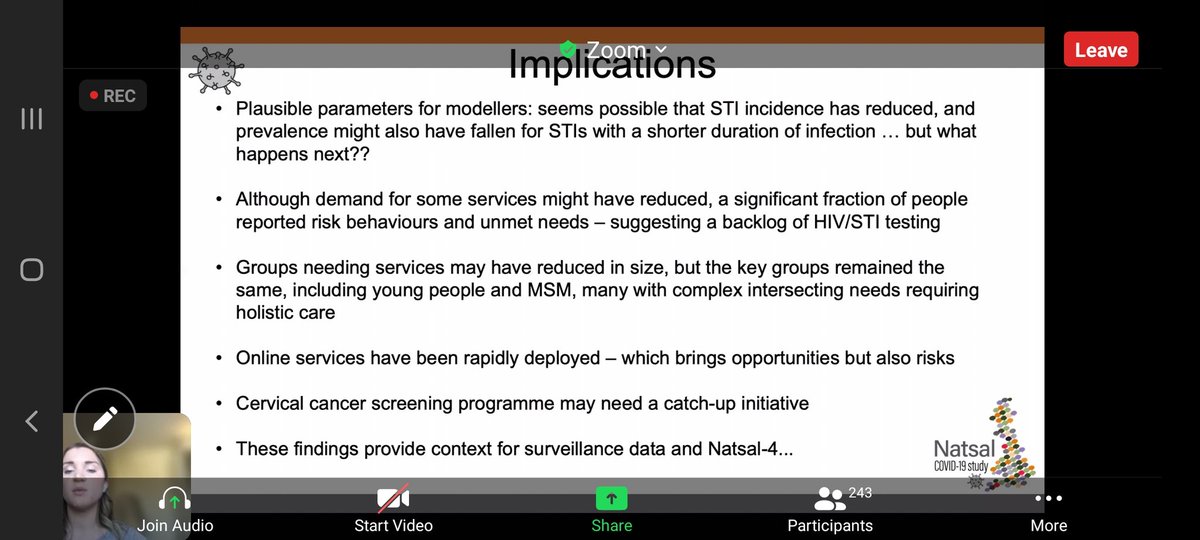 Zoom

Leave

REC

Implications

• Plausible parameters for modellers: seems possible that STI incidence has reduced, and prevalence might also have fallen for STIs with a shorter duration of infection … but what happens next??

• Although demand for some services might have reduced, a significant fraction of people reported risk behaviours and unmet needs – suggesting a backlog of HIV/STI testing

• Groups needing services may have reduced in size, but the key groups remained the same, including young people and MSM, many with complex intersecting needs requiring holistic care

• Online services have been rapidly deployed – which brings opportunities but also risks

• Cervical cancer screening programme may need a catch-up initiative

• These findings provide context for surveillance data and Natsal-4...

Natsal
COVID-19 study

Join Audio

Start Video

Share

243
Participants

More